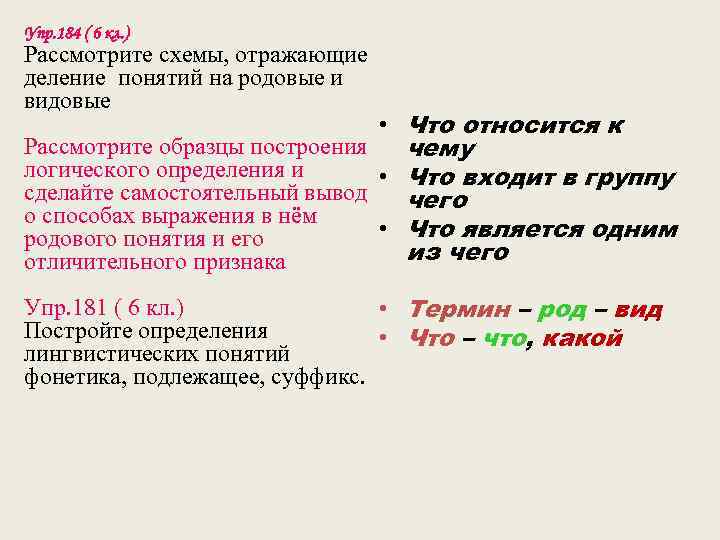 Упр.184 ( 6 кл.)
Рассмотрите схемы, отражающие деление понятий на родовые и видовые

Рассмотрите образцы построения логического определения и сделайте самостоятельный вывод о способах выражения в нём родового понятия и его отличительного признака

Упр.181 ( 6 кл.)
Постройте определения лингвистических понятий фонетика, подлежащее, суффикс.

• Что относится к чему
• Что входит в группу чего
• Что является одним из чего

• Термин – род – вид
• Что – что, какой